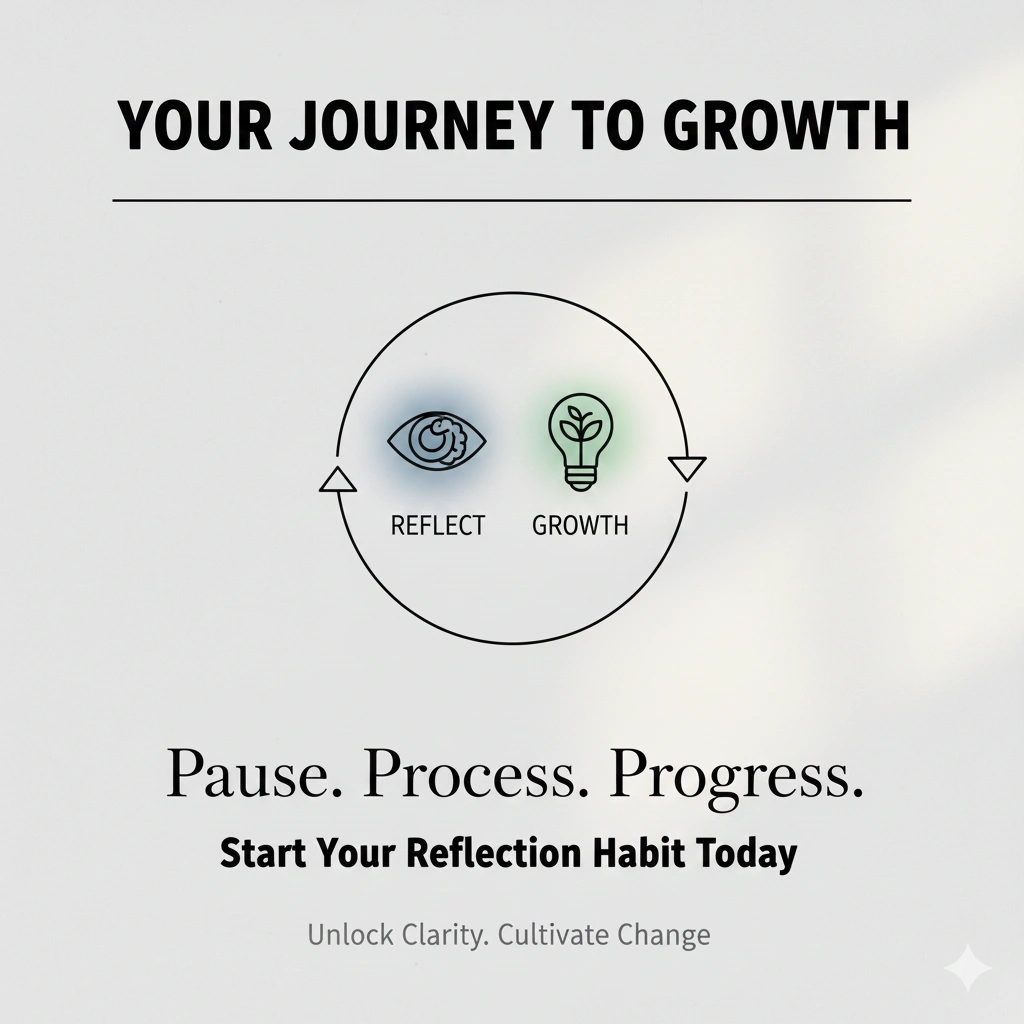 YOUR JOURNEY TO GROWTH

REFLECT

GROWTH

Pause. Process. Progress.

Start Your Reflection Habit Today

Unlock Clarity. Cultivate Change